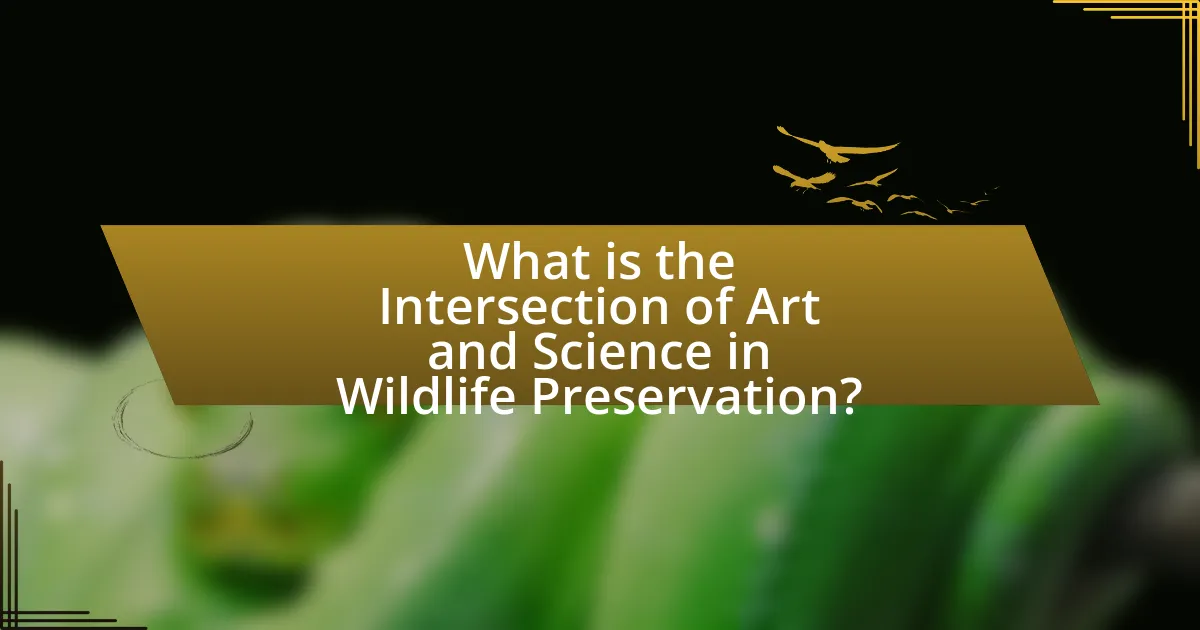 What is the Intersection of Art and Science in Wildlife Preservation?